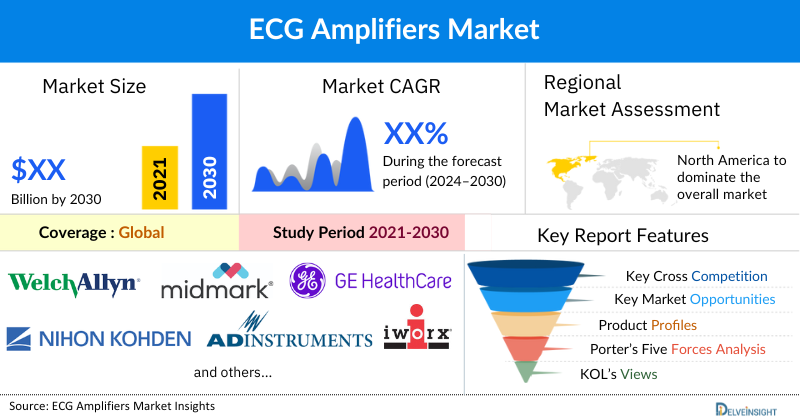 ECG Amplifiers Market

Market Size

$XX
Billion by 2030

2021
2030

Market CAGR

XX%
During the forecast period (2024–2030)

Regional
Market Assessment

North America to dominate the overall market

Coverage : Global

Study Period 2021-2030

Key Report Features

WelchAllyn

midmark

GE HealthCare

NIHON KOHDEN

ADINSTRUMENTS

iworx

and others...

Key Cross Competition
Key Market Opportunities
Product Profiles
Porter's Five Forces Analysis
KOL's Views

Source: ECG Amplifiers Market Insights

DELVEINSIGHT